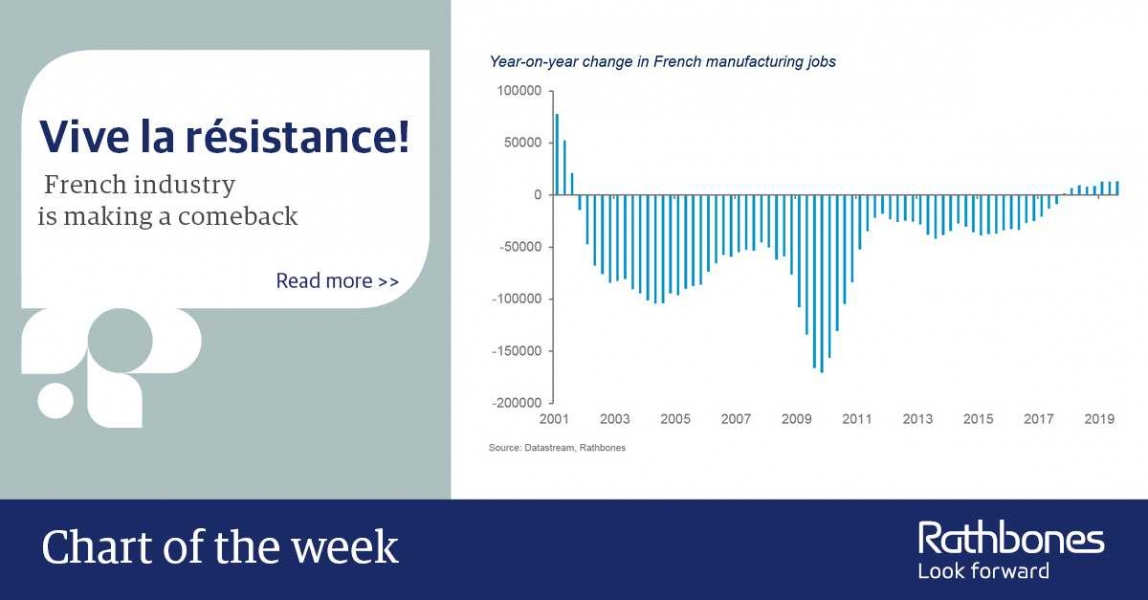 Vive la résistance!
French industry is making a comeback

Read more >>

Year-on-year change in French manufacturing jobs

100000
50000
0
-50000
-100000
-150000
-200000

2001 2003 2005 2007 2009 2011 2013 2015 2017 2019

Source: Datastream, Rathbones

Chart of the week

Rathbones
Look forward